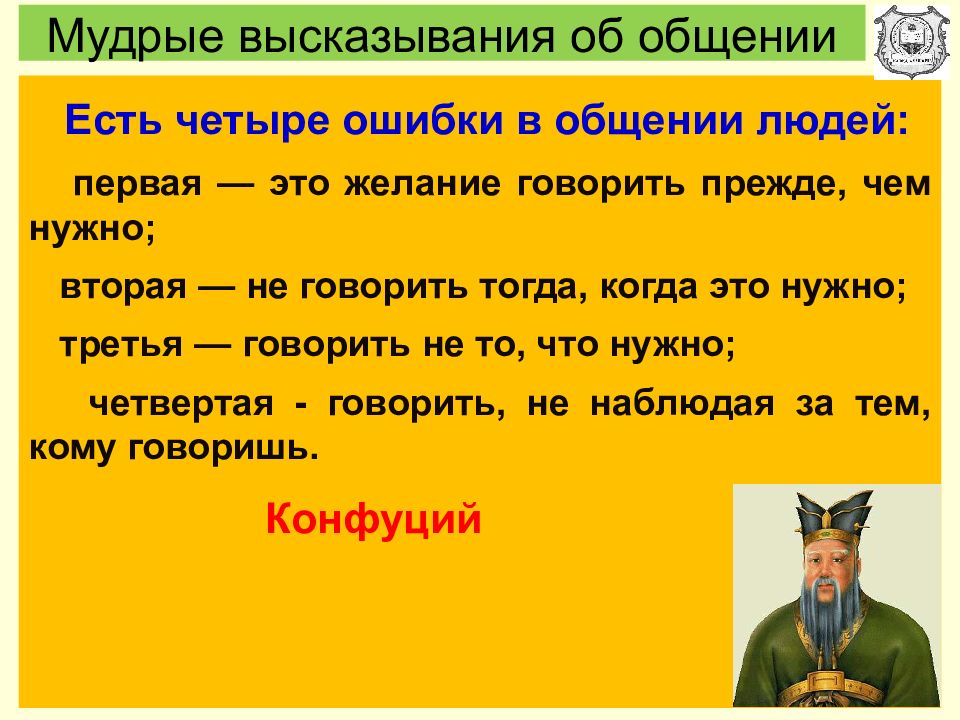 Мудрые высказывания об общении

Есть четыре ошибки в общении людей:

первая — это желание говорить прежде, чем нужно;

вторая — не говорить тогда, когда это нужно;

третья — говорить не то, что нужно;

четвертая - говорить, не наблюдая за тем, кому говоришь.

Конфуций